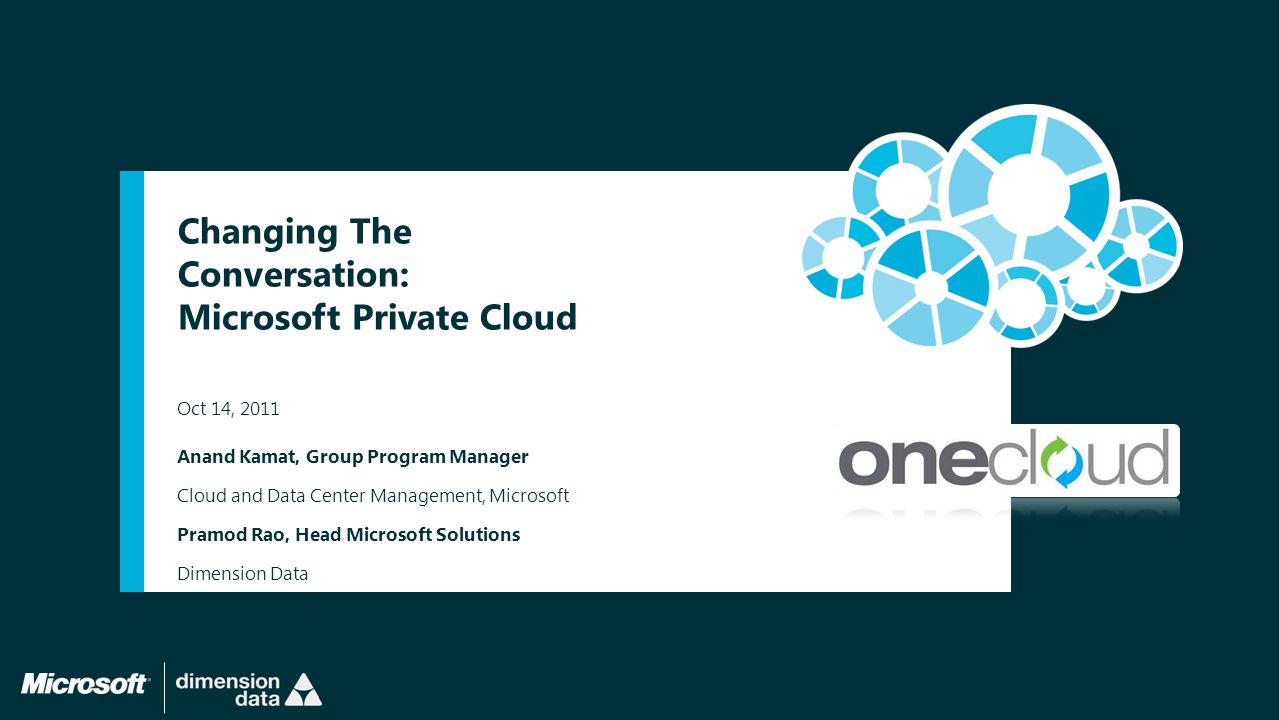 Changing The Conversation: Microsoft Private Cloud

Oct 14, 2011

Anand Kamat, Group Program Manager

Cloud and Data Center Management, Microsoft

Pramod Rao, Head Microsoft Solutions

Dimension Data

onecloud

Microsoft

dimension data